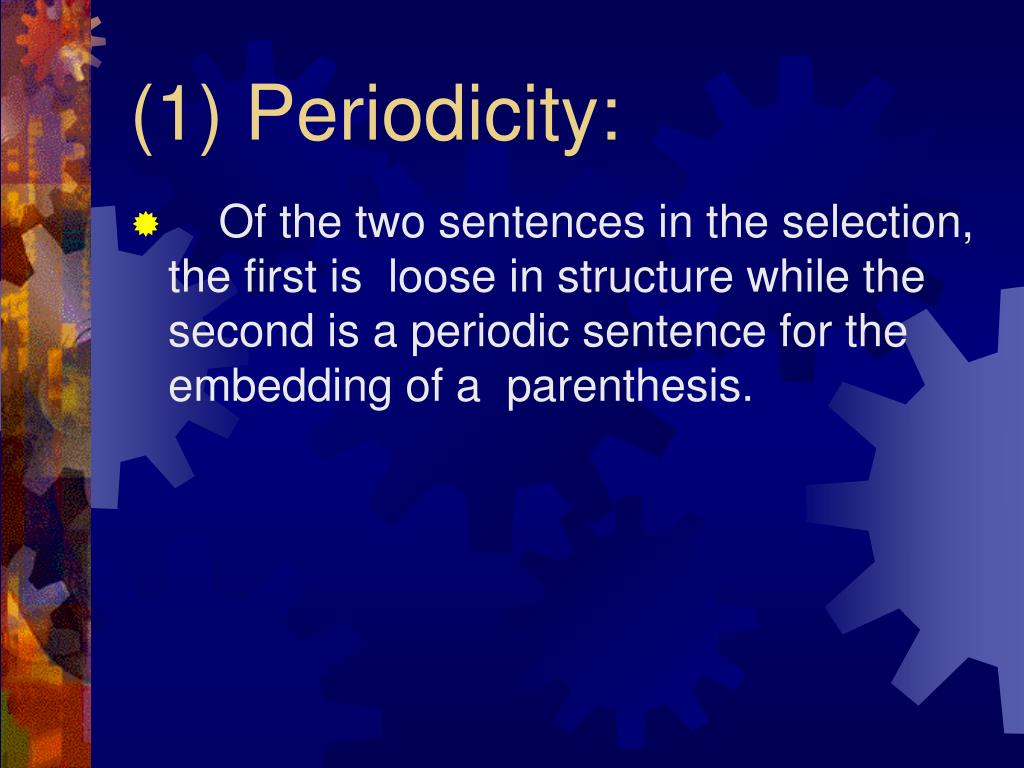 (1) Periodicity:

Of the two sentences in the selection, the first is loose in structure while the second is a periodic sentence for the embedding of a parenthesis.